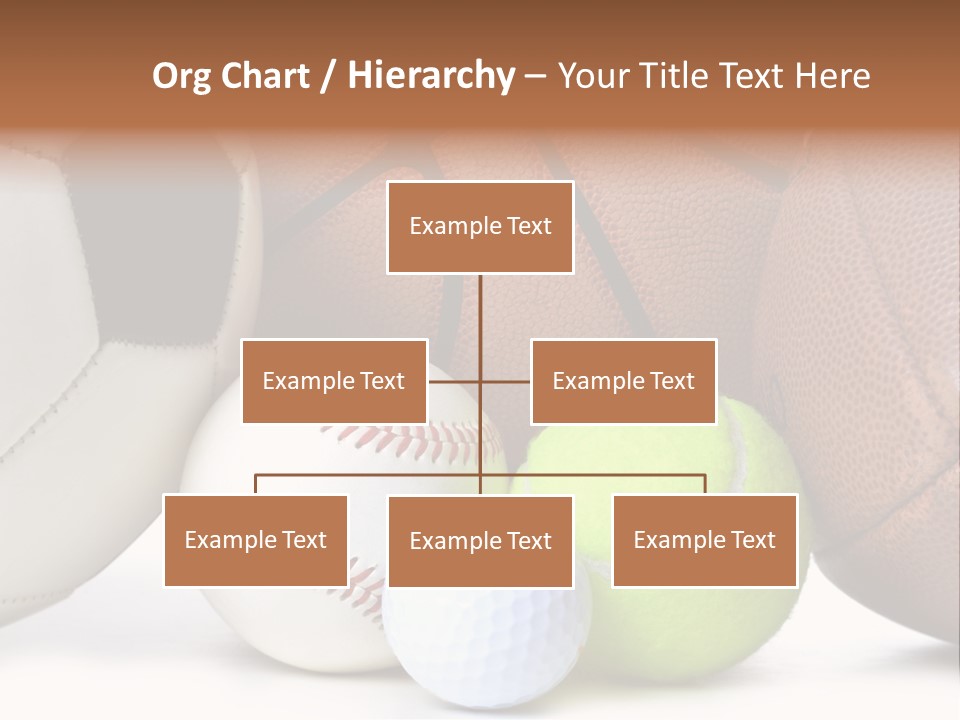 Org Chart / Hierarchy – Your Title Text Here

Example Text

Example Text

Example Text

Example Text

Example Text

Example Text